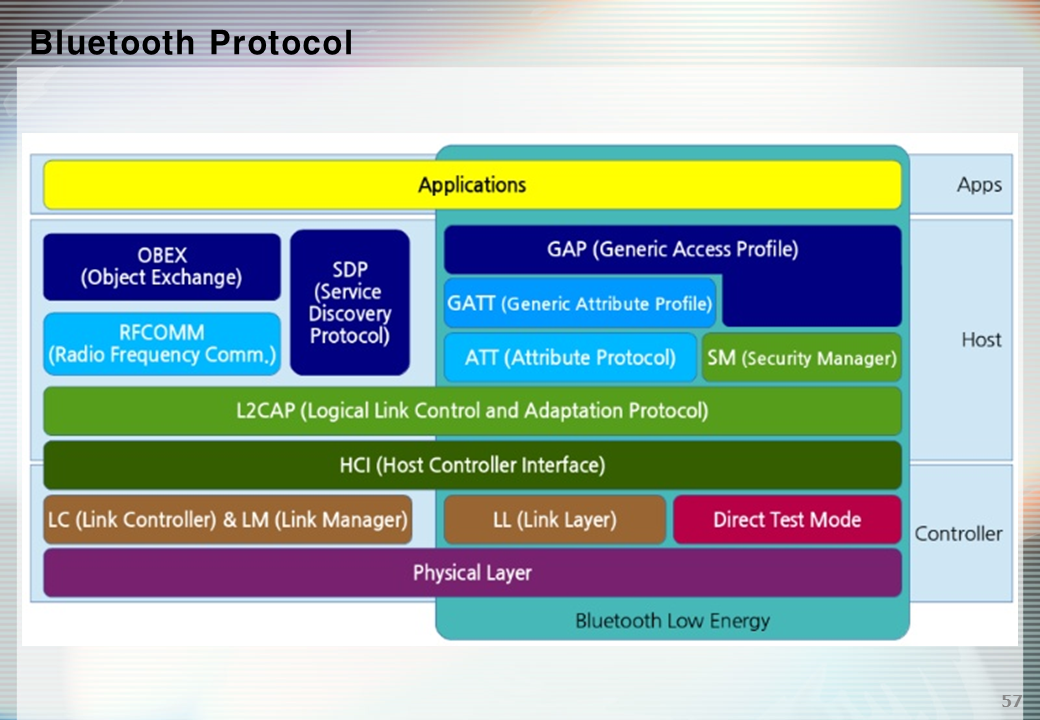 Bluetooth Protocol

Applications

Apps

OBEX (Object Exchange)

SDP (Service Discovery Protocol)

GAP (Generic Access Profile)

GATT (Generic Attribute Profile)

RFCOMM (Radio Frequency Comm.)

ATT (Attribute Protocol)

SM (Security Manager)

Host

L2CAP (Logical Link Control and Adaptation Protocol)

HCI (Host Controller Interface)

LC (Link Controller) & LM (Link Manager)

LL (Link Layer)

Direct Test Mode

Controller

Physical Layer

Bluetooth Low Energy

57